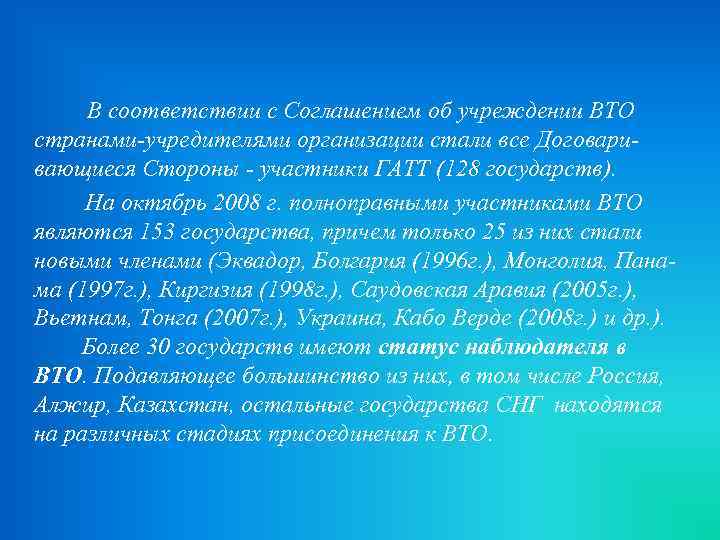 В соответствии с Соглашением об учреждении ВТО странами-учредителями организации стали все Договаривающиеся Стороны - участники ГАТТ (128 государств).

На октябрь 2008 г. полноправными участниками ВТО являются 153 государства, причем только 25 из них стали новыми членами (Эквадор, Болгария (1996г.), Монголия, Панама (1997г.), Киргизия (1998г.), Саудовская Аравия (2005г.), Вьетнам, Тонга (2007г.), Украина, Кабо Верде (2008г.) и др.).

Более 30 государств имеют статус наблюдателя в ВТО. Подавляющее большинство из них, в том числе Россия, Алжир, Казахстан, остальные государства СНГ находятся на различных стадиях присоединения к ВТО.